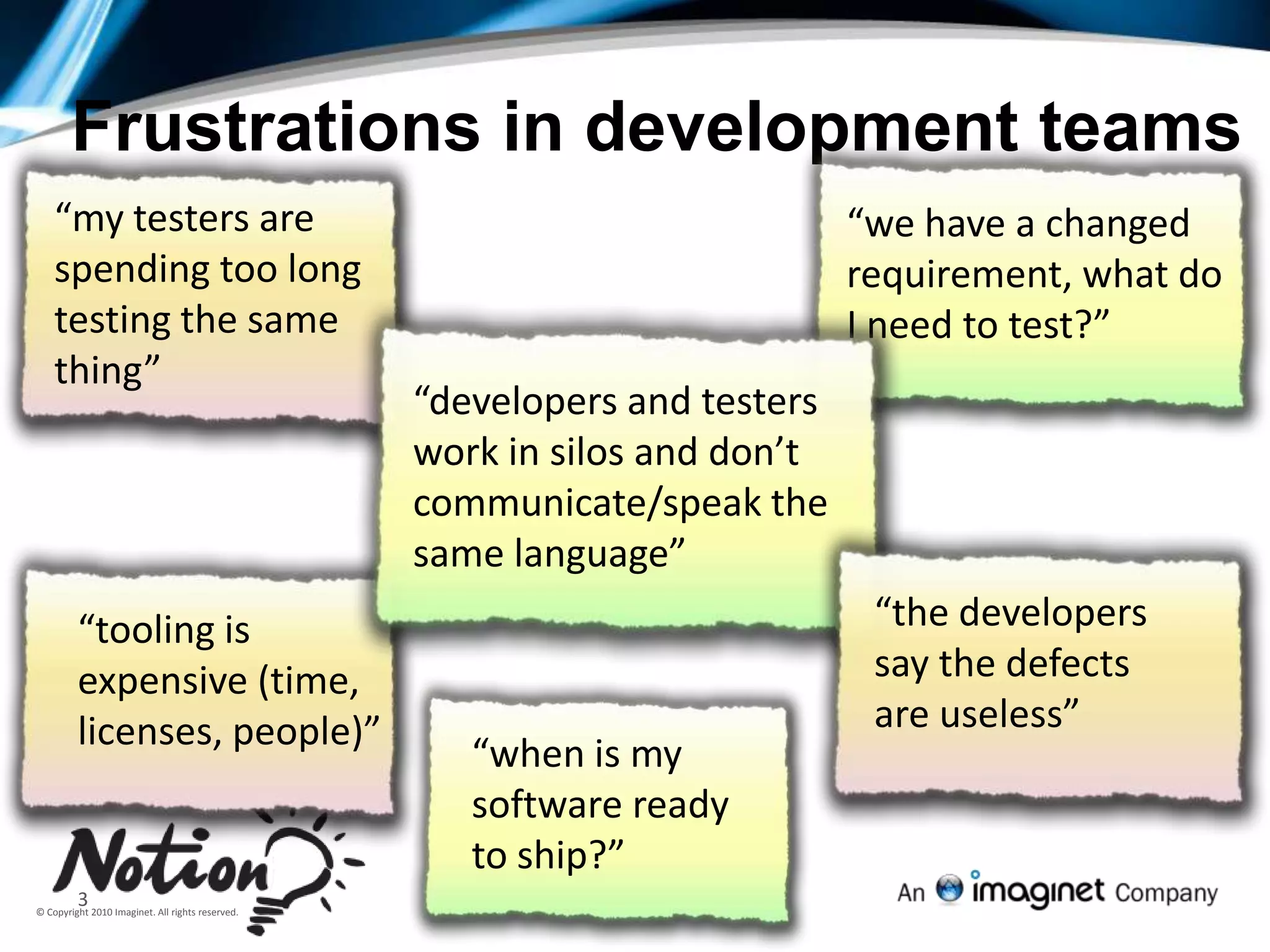 Frustrations in development teams

“my testers are spending too long testing the same thing”

“we have a changed requirement, what do I need to test?”

“developers and testers work in silos and don’t communicate/speak the same language”

“tooling is expensive (time, licenses, people)”

“the developers say the defects are useless”

“when is my software ready to ship?”

Notion

3

© Copyright 2010 Imaginet. All rights reserved.

An imaginet Company